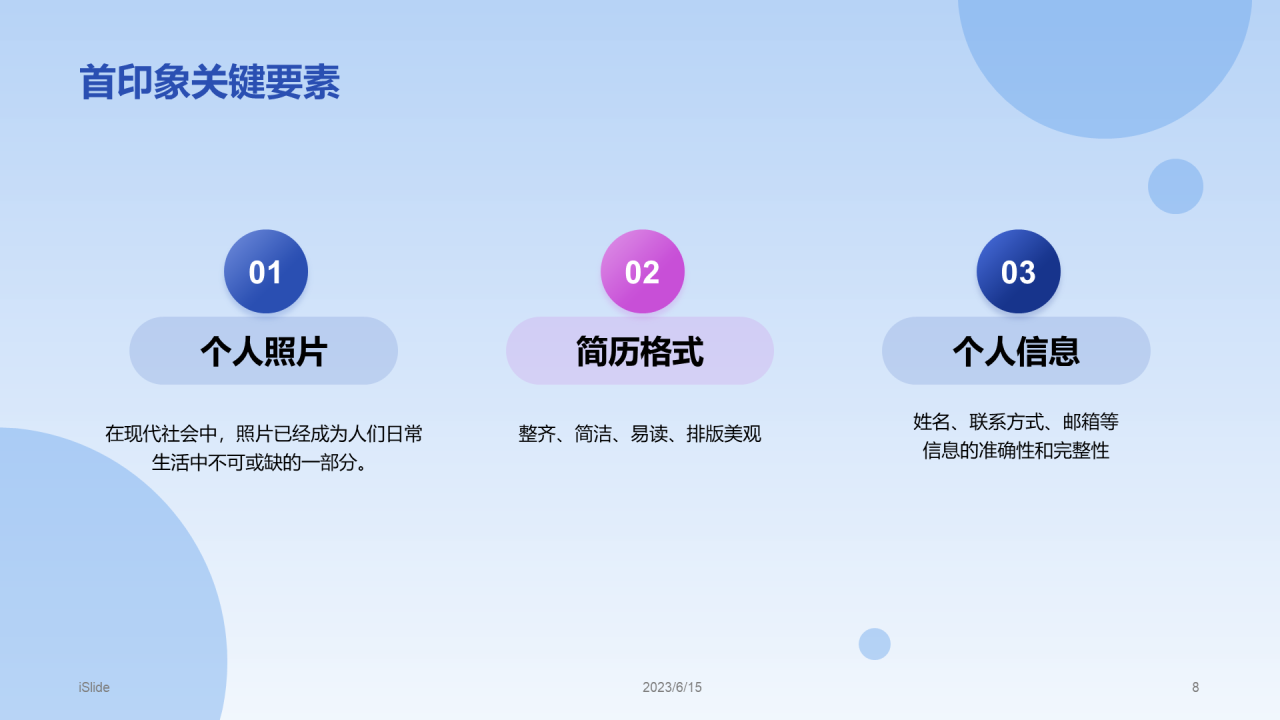 首印象关键要素

01

个人照片

在现代社会中，照片已经成为人们日常生活中不可或缺的一部分。

02

简历格式

整齐、简洁、易读、排版美观

03

个人信息

姓名、联系方式、邮箱等信息的准确性和完整性

iSlide

2023/6/15

8